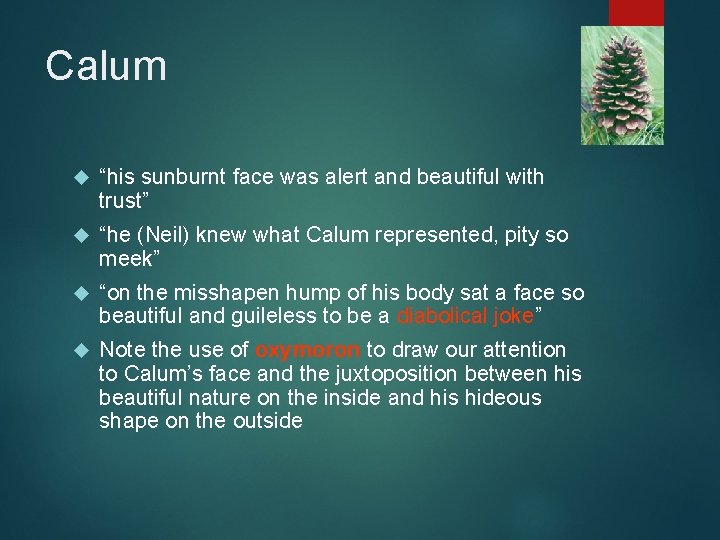 Calum

“his sunburnt face was alert and beautiful with trust”

“he (Neil) knew what Calum represented, pity so meek”

“on the misshapen hump of his body sat a face so beautiful and guileless to be a diabolical joke”

Note the use of oxymoron to draw our attention to Calum’s face and the juxtoposition between his beautiful nature on the inside and his hideous shape on the outside